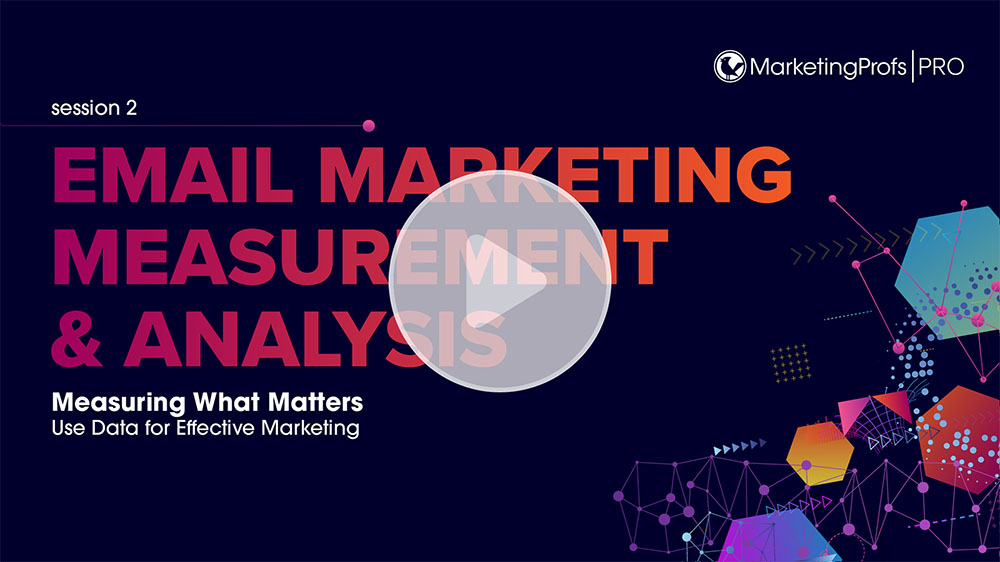 MarketingProfs | PRO

session 2

EMAIL MARKETING MEASUREMENT & ANALYSIS

Measuring What Matters
Use Data for Effective Marketing